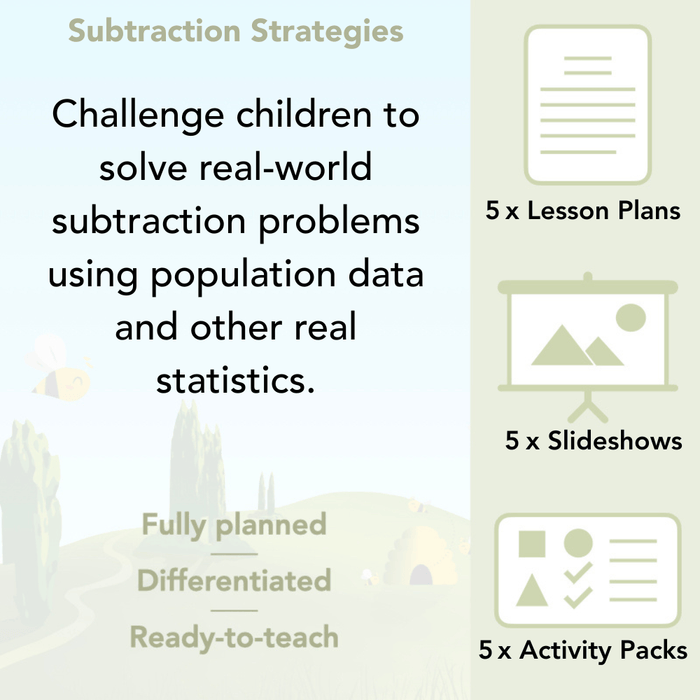 Subtraction Strategies

Challenge children to solve real-world subtraction problems using population data and other real statistics.

Fully planned

Differentiated

Ready-to-teach

5 x Lesson Plans

5 x Slideshows

5 x Activity Packs